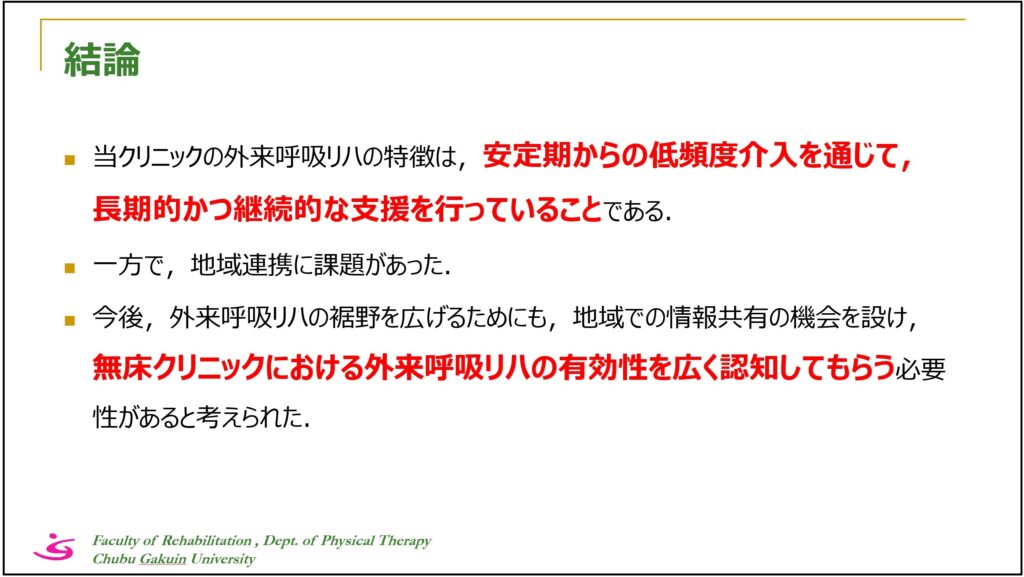 結論

当クリニックの外来呼吸リハの特徴は，安定期からの低頻度介入を通じて，長期的かつ継続的な支援を行っていることである．

一方で，地域連携に課題があった．

今後，外来呼吸リハの裾野を広げるためにも，地域での情報共有の機会を設け，無床クリニックにおける外来呼吸リハの有効性を広く認知してもらう必要性があると考えられた．

Faculty of Rehabilitation , Dept. of Physical Therapy
Chubu Gakuin University